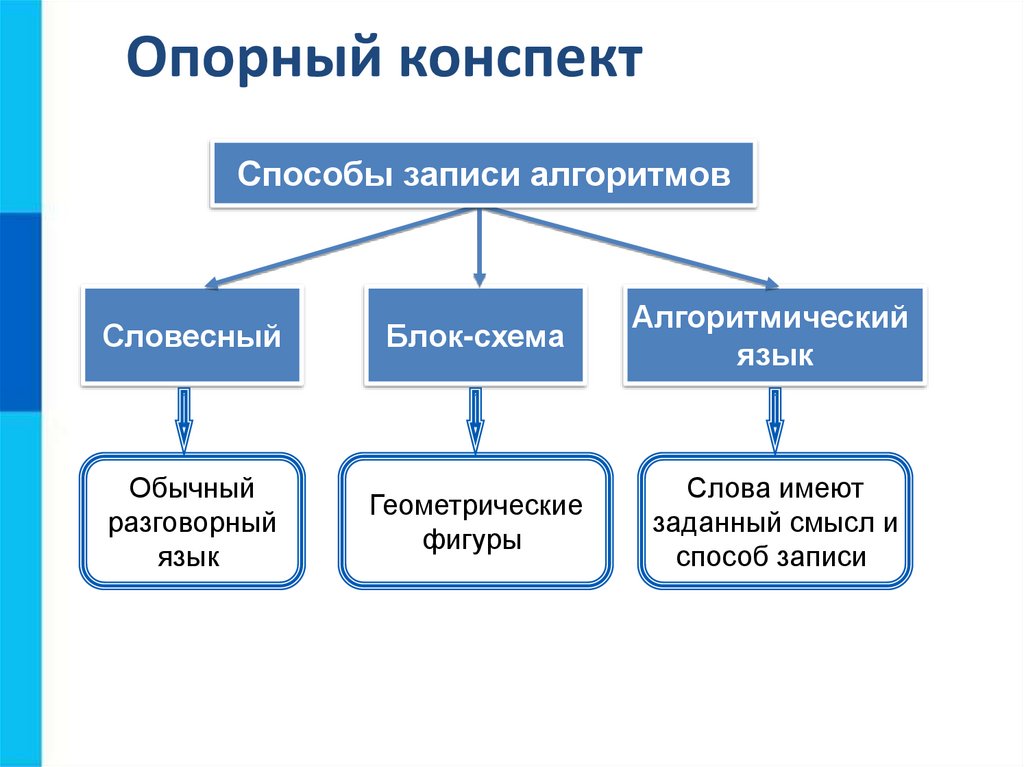 Опорный конспект

Способы записи алгоритмов

Словесный

Блок-схема

Алгоритмический язык

Обычный разговорный язык

Геометрические фигуры

Слова имеют заданный смысл и способ записи